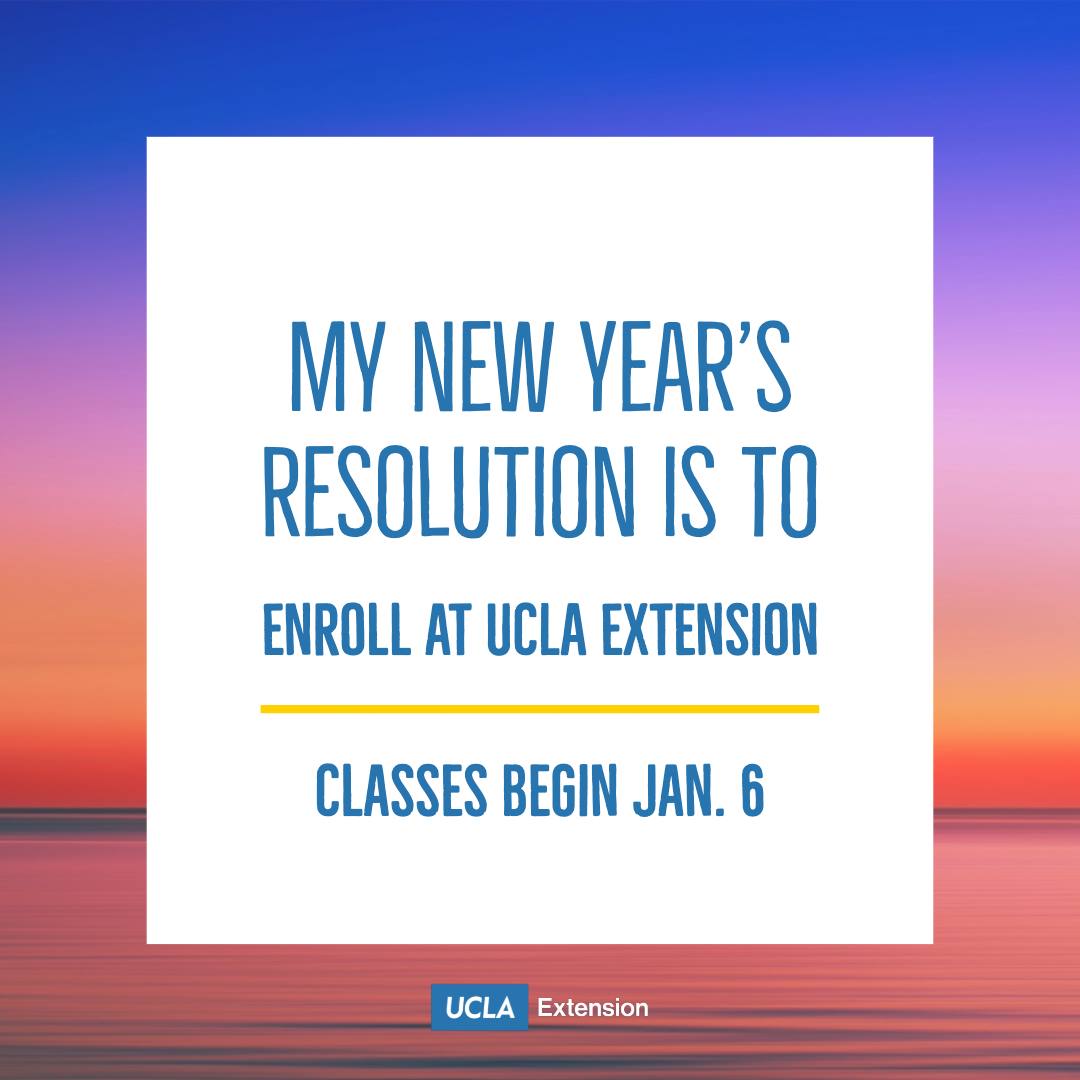 MY NEW YEAR'S RESOLUTION IS TO

ENROLL AT UCLA EXTENSION

CLASSES BEGIN JAN. 6

UCLA Extension